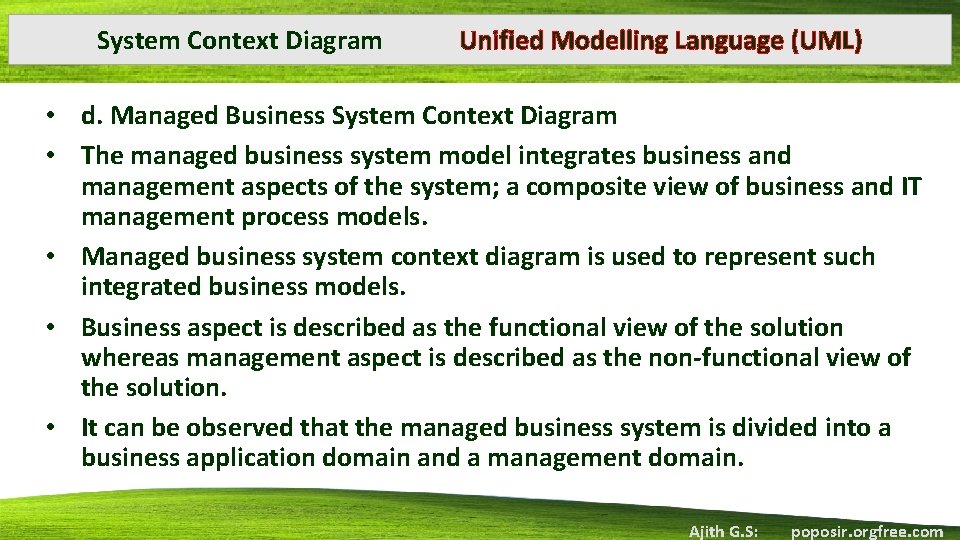 System Context Diagram

Unified Modelling Language (UML)

• d. Managed Business System Context Diagram
• The managed business system model integrates business and management aspects of the system; a composite view of business and IT management process models.
• Managed business system context diagram is used to represent such integrated business models.
• Business aspect is described as the functional view of the solution whereas management aspect is described as the non-functional view of the solution.
• It can be observed that the managed business system is divided into a business application domain and a management domain.

Ajith G.S: poposir.orgfree.com